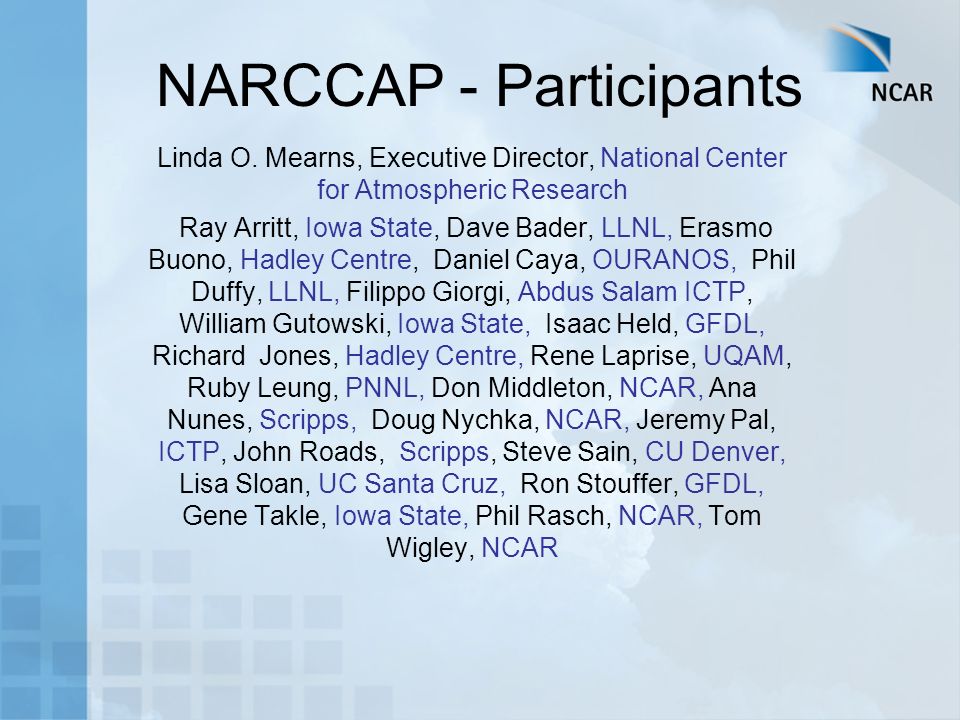 NARCCAP - Participants

NCAR

Linda O. Mearns, Executive Director, National Center for Atmospheric Research

Ray Arritt, Iowa State, Dave Bader, LLNL, Erasmo Buono, Hadley Centre, Daniel Caya, OURANOS, Phil Duffy, LLNL, Filippo Giorgi, Abdus Salam ICTP, William Gutowski, Iowa State, Isaac Held, GFDL, Richard Jones, Hadley Centre, Rene Laprise, UQAM, Ruby Leung, PNNL, Don Middleton, NCAR, Ana Nunes, Scripps, Doug Nychka, NCAR, Jeremy Pal, ICTP, John Roads, Scripps, Steve Sain, CU Denver, Lisa Sloan, UC Santa Cruz, Ron Stouffer, GFDL, Gene Takle, Iowa State, Phil Rasch, NCAR, Tom Wigley, NCAR